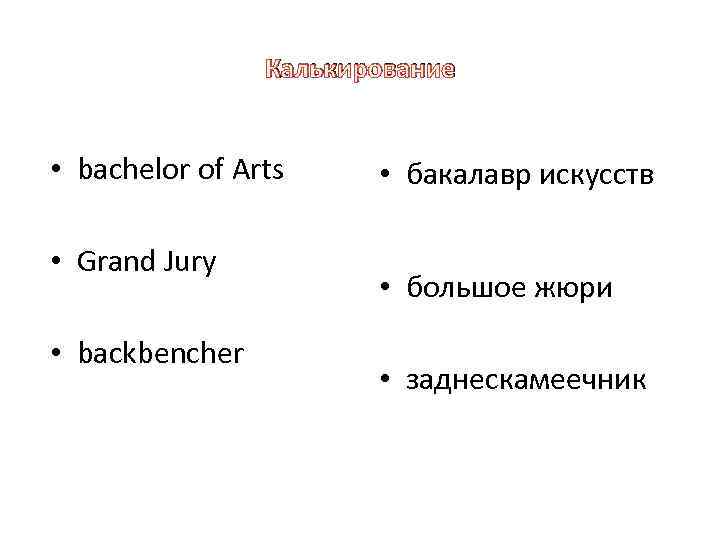 Калькирование

• bachelor of Arts

• Grand Jury

• backbencher

• бакалавр искусств

• большое жюри

• заднескамеечник